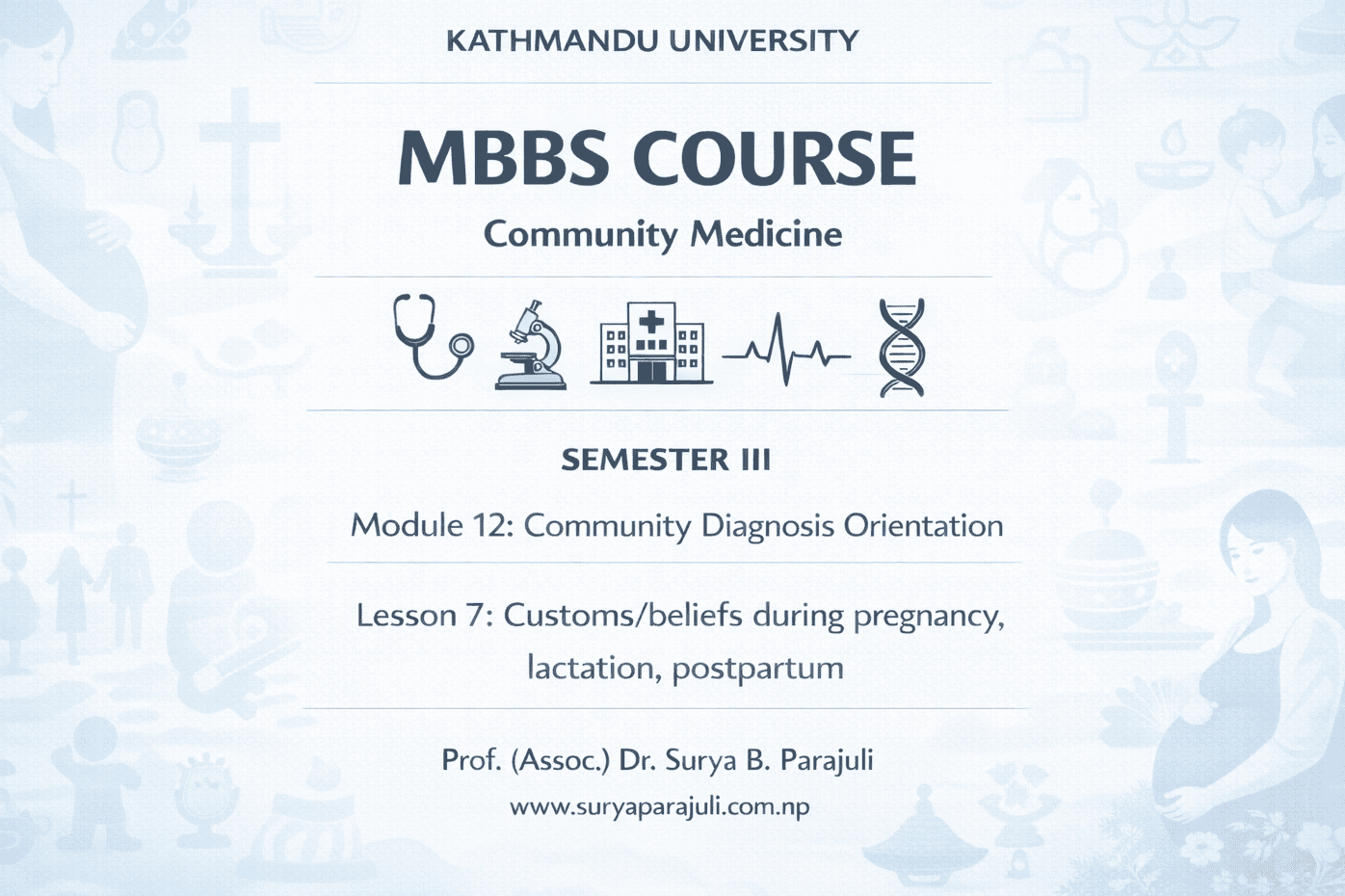 KATHMANDU UNIVERSITY

MBBS COURSE

Community Medicine

SEMESTER III

Module 12: Community Diagnosis Orientation

Lesson 7: Customs/beliefs during pregnancy, lactation, postpartum

Prof. (Assoc.) Dr. Surya B. Parajuli

www.suryaparajuli.com.np